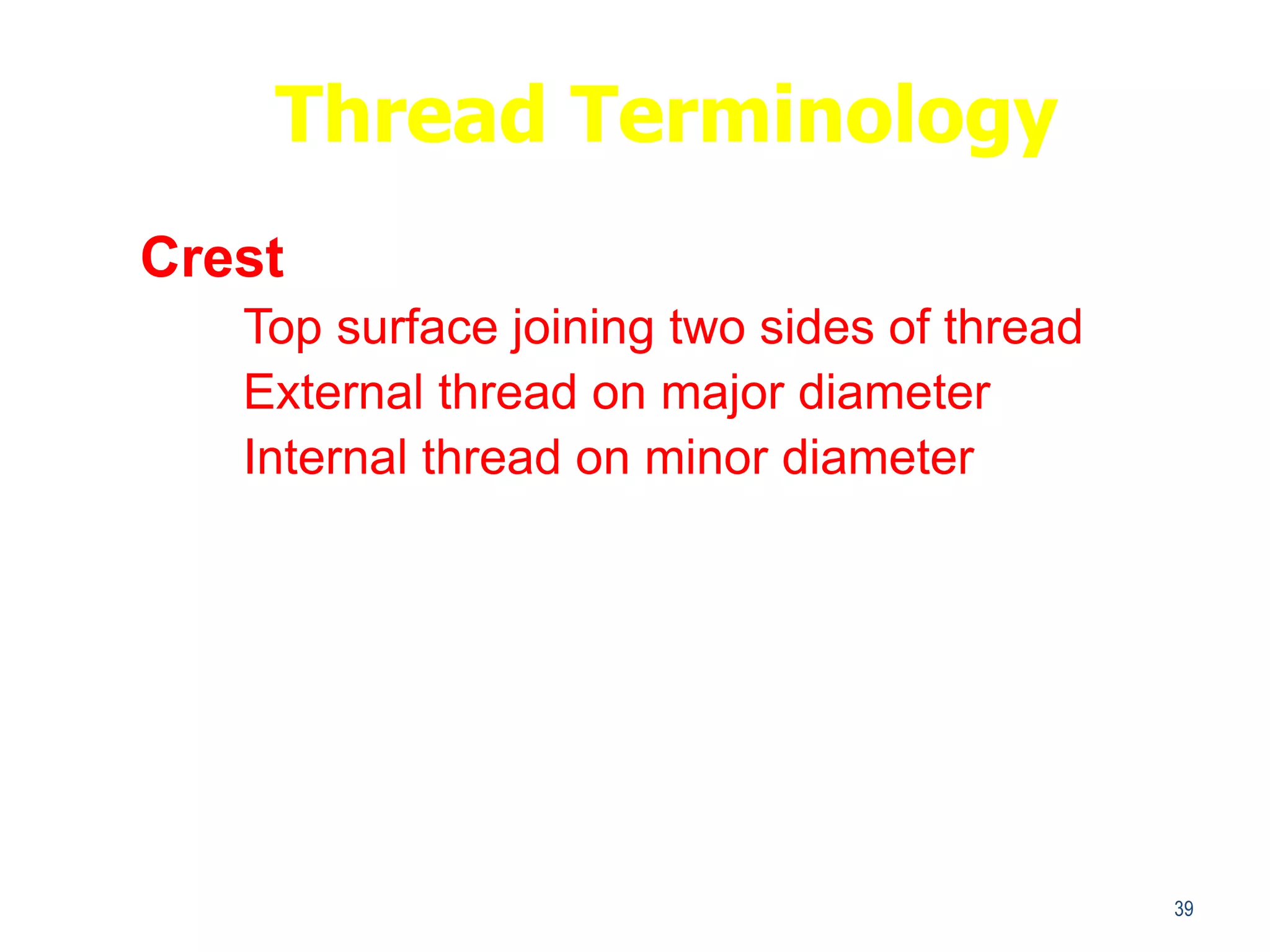 Thread Terminology

Crest

Top surface joining two sides of thread

External thread on major diameter

Internal thread on minor diameter

39